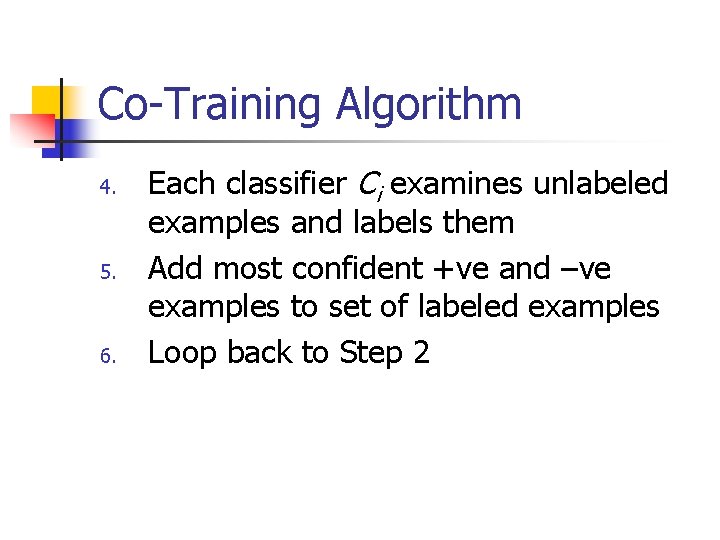 Co-Training Algorithm

4. Each classifier $C_i$ examines unlabeled examples and labels them
5. Add most confident +ve and –ve examples to set of labeled examples
6. Loop back to Step 2